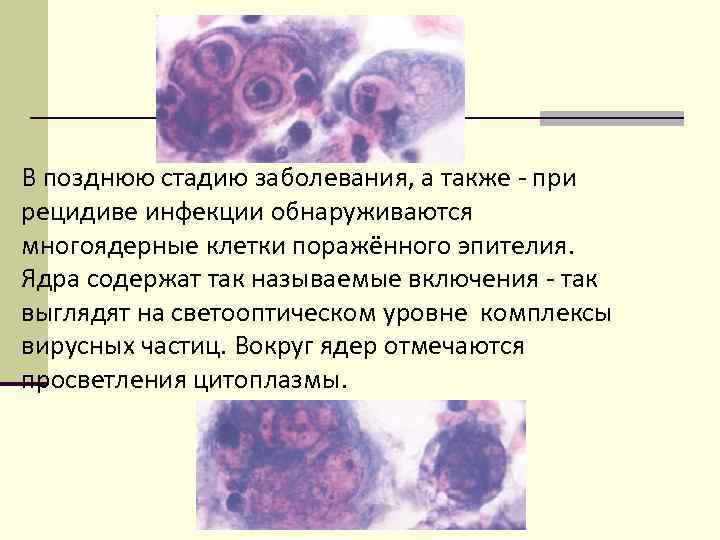 В позднюю стадию заболевания, а также - при рецидиве инфекции обнаруживаются многоядерные клетки поражённого эпителия. Ядра содержат так называемые включения - так выглядят на светооптическом уровне комплексы вирусных частиц. Вокруг ядер отмечаются просветления цитоплазмы.